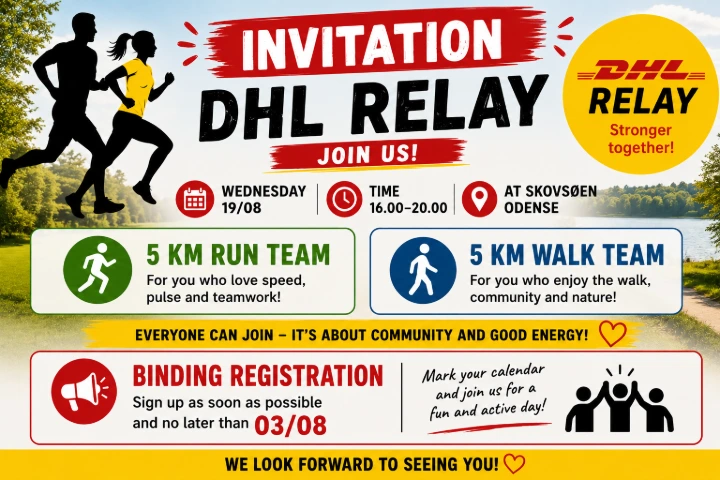 INVITATION
DHL RELAY
JOIN US!

DHL
RELAY
Stronger together!

WEDNESDAY 19/08

TIME 16.00–20.00

AT SKOVSØEN ODENSE

5 KM RUN TEAM
For you who love speed, pulse and teamwork!

5 KM WALK TEAM
For you who enjoy the walk, community and nature!

EVERYONE CAN JOIN – IT'S ABOUT COMMUNITY AND GOOD ENERGY!

BINDING REGISTRATION
Sign up as soon as possible and no later than 03/08

Mark your calendar and join us for a fun and active day!

WE LOOK FORWARD TO SEEING YOU!